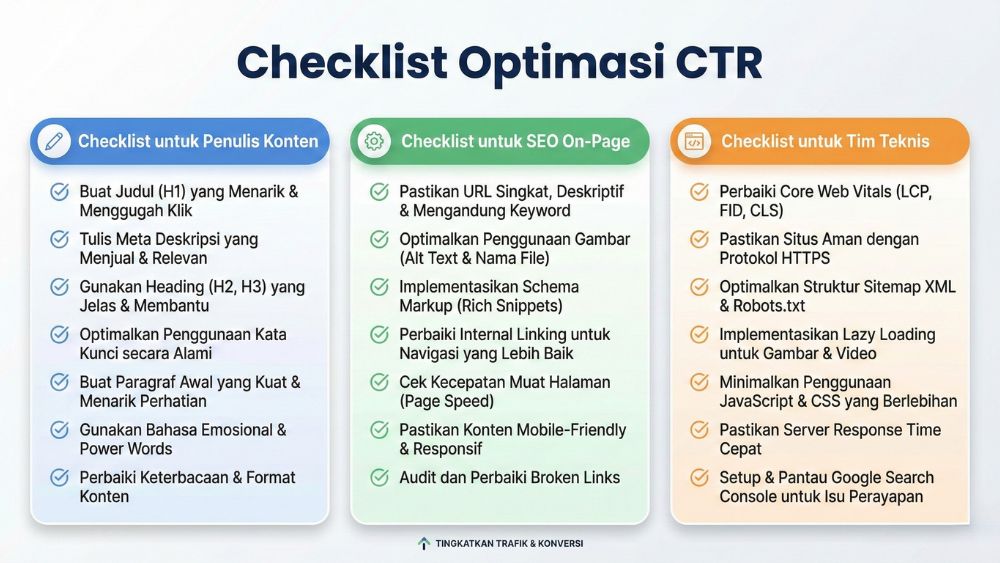 Checklist Optimasi CTR

Checklist untuk Penulis Konten

Buat Judul (H1) yang Menarik & Menggugah Klik

Tulis Meta Deskripsi yang Menjual & Relevan

Gunakan Heading (H2, H3) yang Jelas & Membantu

Optimalkan Penggunaan Kata Kunci secara Alami

Buat Paragraf Awal yang Kuat & Menarik Perhatian

Gunakan Bahasa Emosional & Power Words

Perbaiki Keterbacaan & Format Konten

Checklist untuk SEO On-Page

Pastikan URL Singkat, Deskriptif & Mengandung Keyword

Optimalkan Penggunaan Gambar (Alt Text & Nama File)

Implementasikan Schema Markup (Rich Snippets)

Perbaiki Internal Linking untuk Navigasi yang Lebih Baik

Cek Kecepatan Muat Halaman (Page Speed)

Pastikan Konten Mobile-Friendly & Responsif

Audit dan Perbaiki Broken Links

Checklist untuk Tim Teknis

Perbaiki Core Web Vitals (LCP, FID, CLS)

Pastikan Situs Aman dengan Protokol HTTPS

Optimalkan Struktur Sitemap XML & Robots.txt

Implementasikan Lazy Loading untuk Gambar & Video

Minimalkan Penggunaan JavaScript & CSS yang Berlebihan

Pastikan Server Response Time Cepat

Setup & Pantau Google Search Console untuk Isu Perayapan

TINGKATKAN TRAFIK & KONVERSI